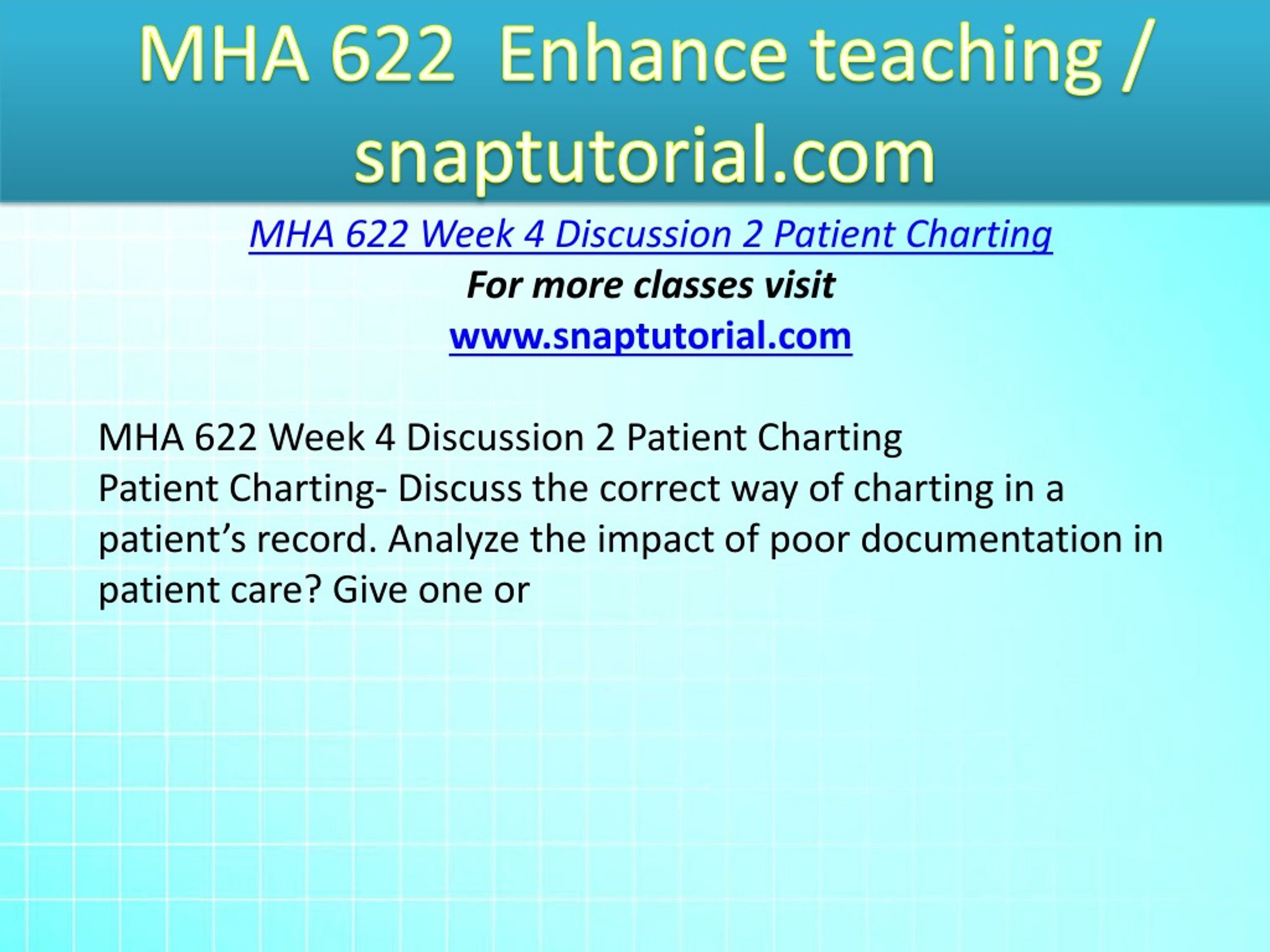 MHA 622 Enhance teaching / snaptutorial.com

MHA 622 Week 4 Discussion 2 Patient Charting

For more classes visit

www.snaptutorial.com

MHA 622 Week 4 Discussion 2 Patient Charting
Patient Charting- Discuss the correct way of charting in a patient’s record. Analyze the impact of poor documentation in patient care? Give one or